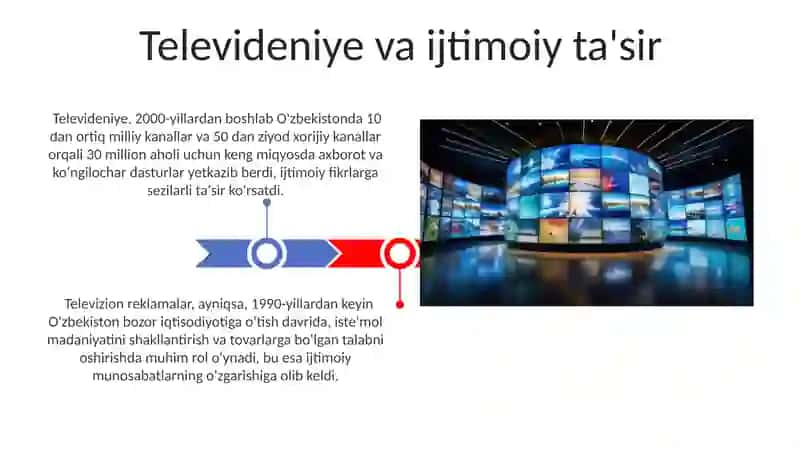 Televideniye va ijtimoiy ta'sir

Televideniye, 2000-yillardan boshlab O'zbekistonda 10 dan ortiq milliy kanallar va 50 dan ziyod xorijiy kanallar orqali 30 million aholi uchun keng miqyosda axborot va ko'ngilochar dasturlar yetkazib berdi, ijtimoiy fikrlarga sezilarli ta'sir ko'rsatdi.

Televizion reklamalar, ayniqsa, 1990-yillardan keyin O'zbekiston bozor iqtisodiyotiga o'tish davrida, iste'mol madaniyatini shakllantirish va tovarlarga bo'lgan talabni oshirishda muhim rol o'ynadi, bu esa ijtimoiy munosabatlarning o'zgarishiga olib keldi.